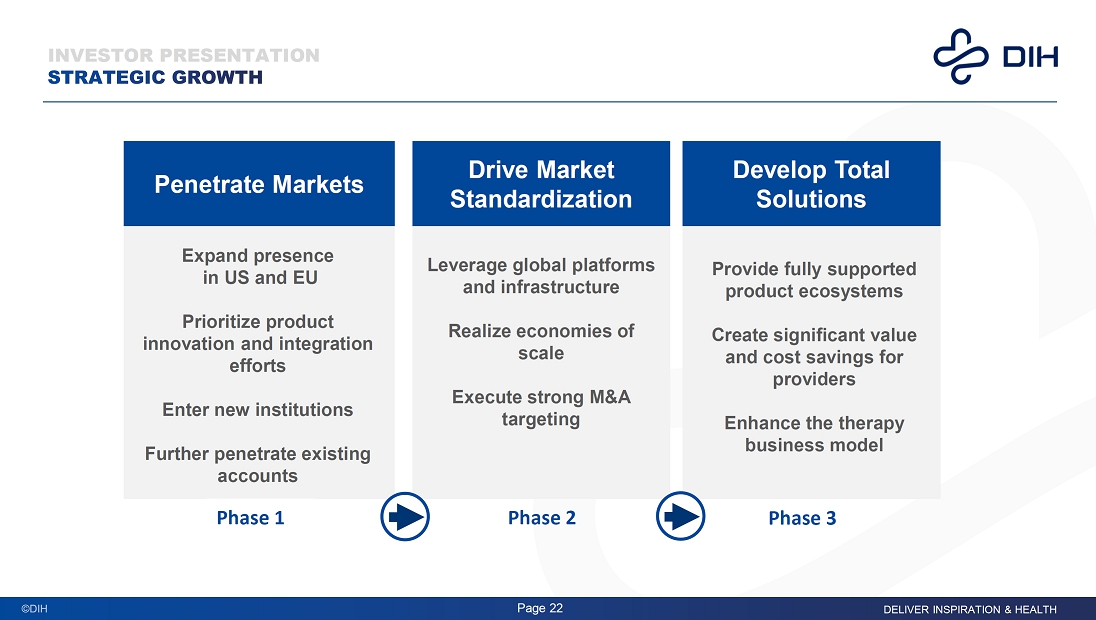 INVESTOR PRESENTATION
STRATEGIC GROWTH

DIH

Penetrate Markets

Expand presence in US and EU

Prioritize product innovation and integration efforts

Enter new institutions

Further penetrate existing accounts

Phase 1

Drive Market Standardization

Leverage global platforms and infrastructure

Realize economies of scale

Execute strong M&A targeting

Phase 2

Develop Total Solutions

Provide fully supported product ecosystems

Create significant value and cost savings for providers

Enhance the therapy business model

Phase 3

©DIH

Page 22

DELIVER INSPIRATION & HEALTH